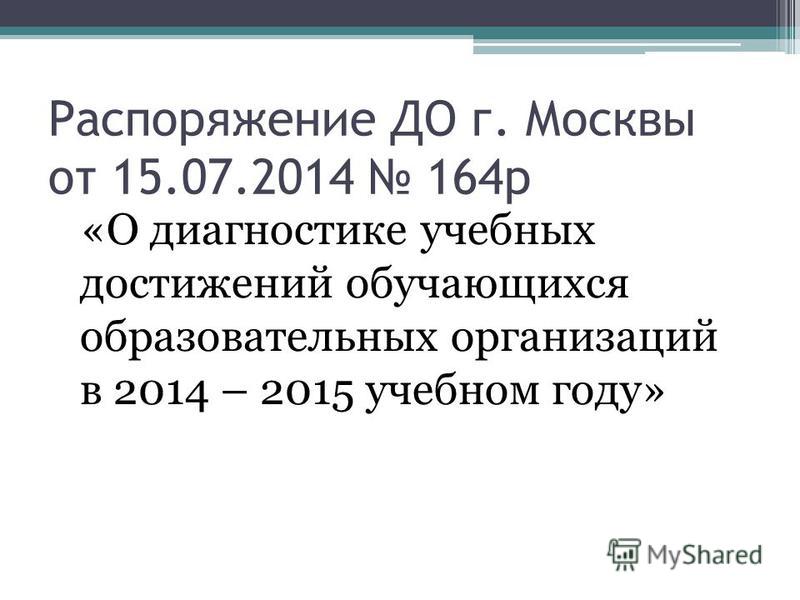 Распоряжение ДО г. Москвы от 15.07.2014 № 164р

«О диагностике учебных достижений обучающихся образовательных организаций в 2014 – 2015 учебном году»

MyShared